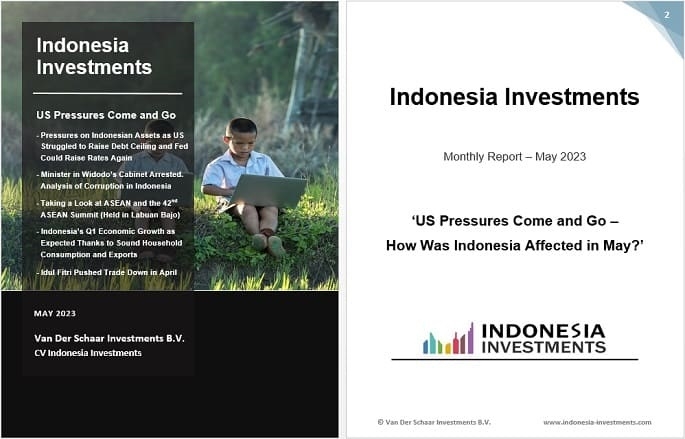 Indonesia Investments

US Pressures Come and Go

- Pressures on Indonesian Assets as US Struggled to Raise Debt Ceiling and Fed Could Raise Rates Again

- Minister in Widodo's Cabinet Arrested. Analysis of Corruption in Indonesia

- Taking a Look at ASEAN and the 42$^{nd}$ ASEAN Summit (Held in Labuan Bajo)

- Indonesia's Q1 Economic Growth as Expected Thanks to Sound Household Consumption and Exports

- Idul Fitri Pushed Trade Down in April

MAY 2023

Van Der Schaar Investments B.V.
CV Indonesia Investments

2

Indonesia Investments

Monthly Report – May 2023

'US Pressures Come and Go – How Was Indonesia Affected in May?'

INDONESIA INVESTMENTS

© Van Der Schaar Investments B.V.

www.indonesia-investments.com